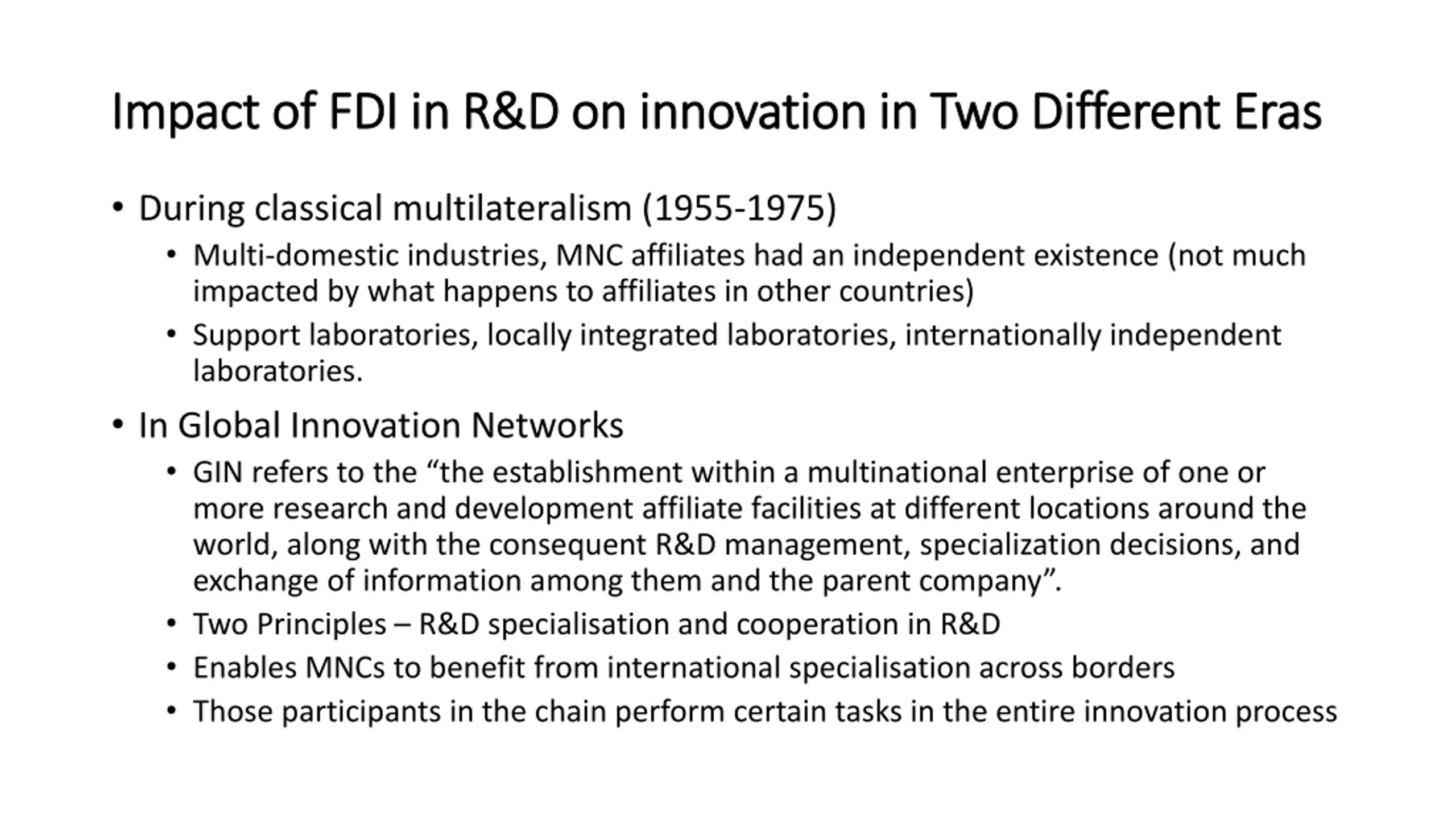 Impact of FDI in R&D on innovation in Two Different Eras

• During classical multilateralism (1955-1975)
  • Multi-domestic industries, MNC affiliates had an independent existence (not much impacted by what happens to affiliates in other countries)
  • Support laboratories, locally integrated laboratories, internationally independent laboratories.
• In Global Innovation Networks
  • GIN refers to the “the establishment within a multinational enterprise of one or more research and development affiliate facilities at different locations around the world, along with the consequent R&D management, specialization decisions, and exchange of information among them and the parent company”.
  • Two Principles – R&D specialisation and cooperation in R&D
  • Enables MNCs to benefit from international specialisation across borders
  • Those participants in the chain perform certain tasks in the entire innovation process